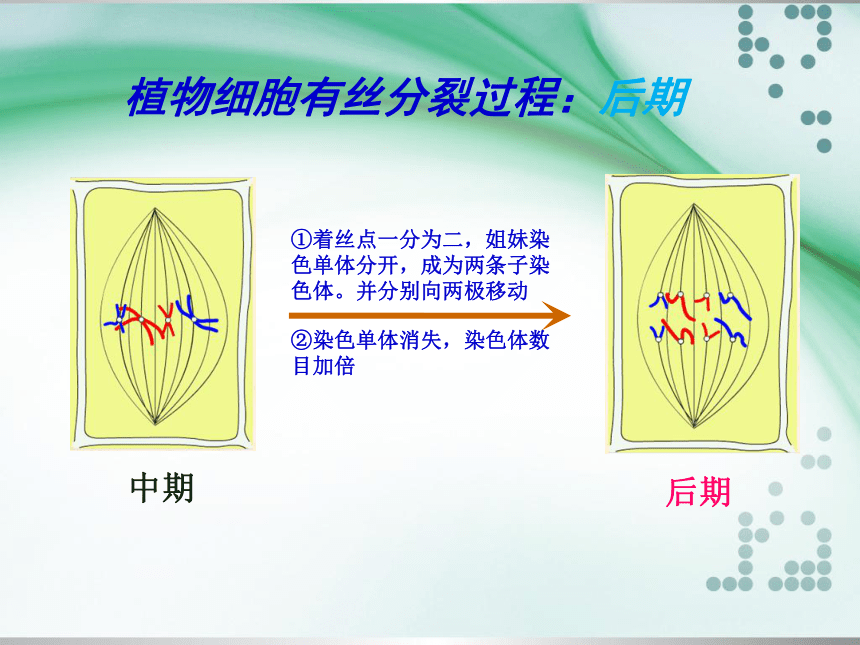 植物细胞有丝分裂过程：后期

①着丝点一分为二，姐妹染色单体分开，成为两条子染色体。并分别向两极移动

②染色单体消失，染色体数目加倍

中期

后期